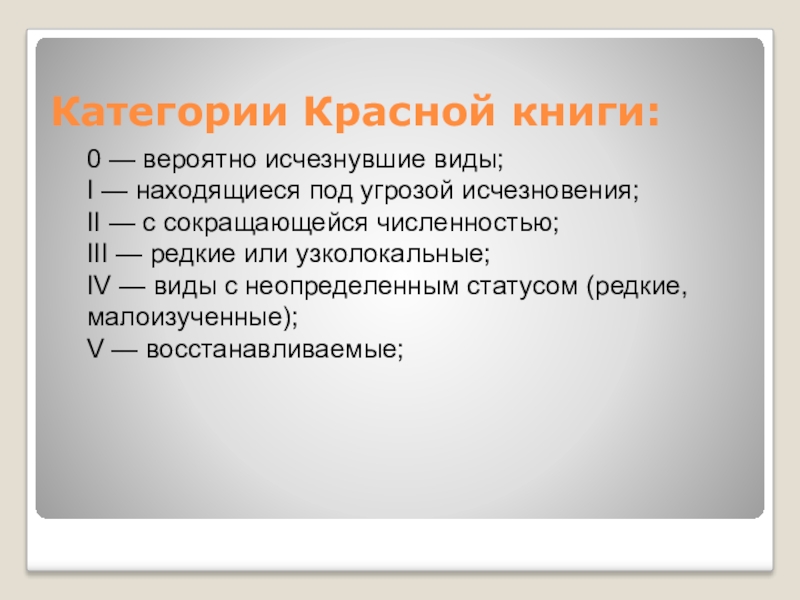 Категории Красной книги:

0 — вероятно исчезнувшие виды;
I — находящиеся под угрозой исчезновения;
II — с сокращающейся численностью;
III — редкие или узколокальные;
IV — виды с неопределенным статусом (редкие, малоизученные);
V — восстанавливаемые;